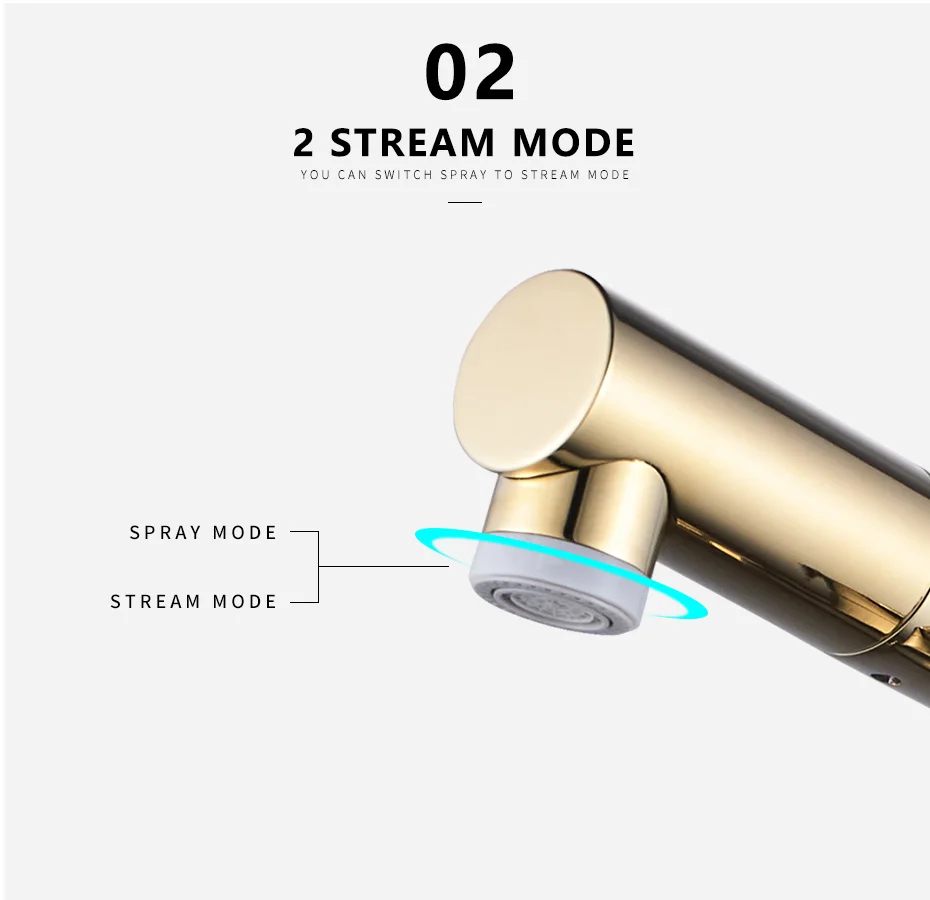 02

2 STREAM MODE

YOU CAN SWITCH SPRAY TO STREAM MODE

SPRAY MODE

STREAM MODE